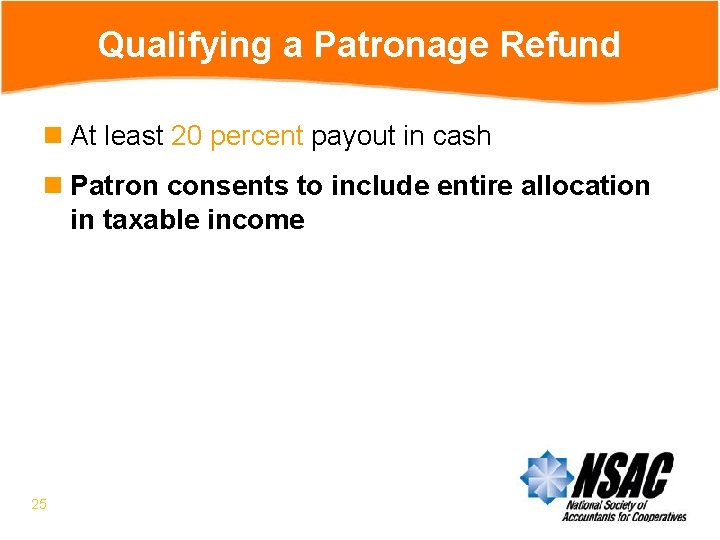 Qualifying a Patronage Refund

At least 20 percent payout in cash

Patron consents to include entire allocation in taxable income

25

NSAC
National Society of Accountants for Cooperatives